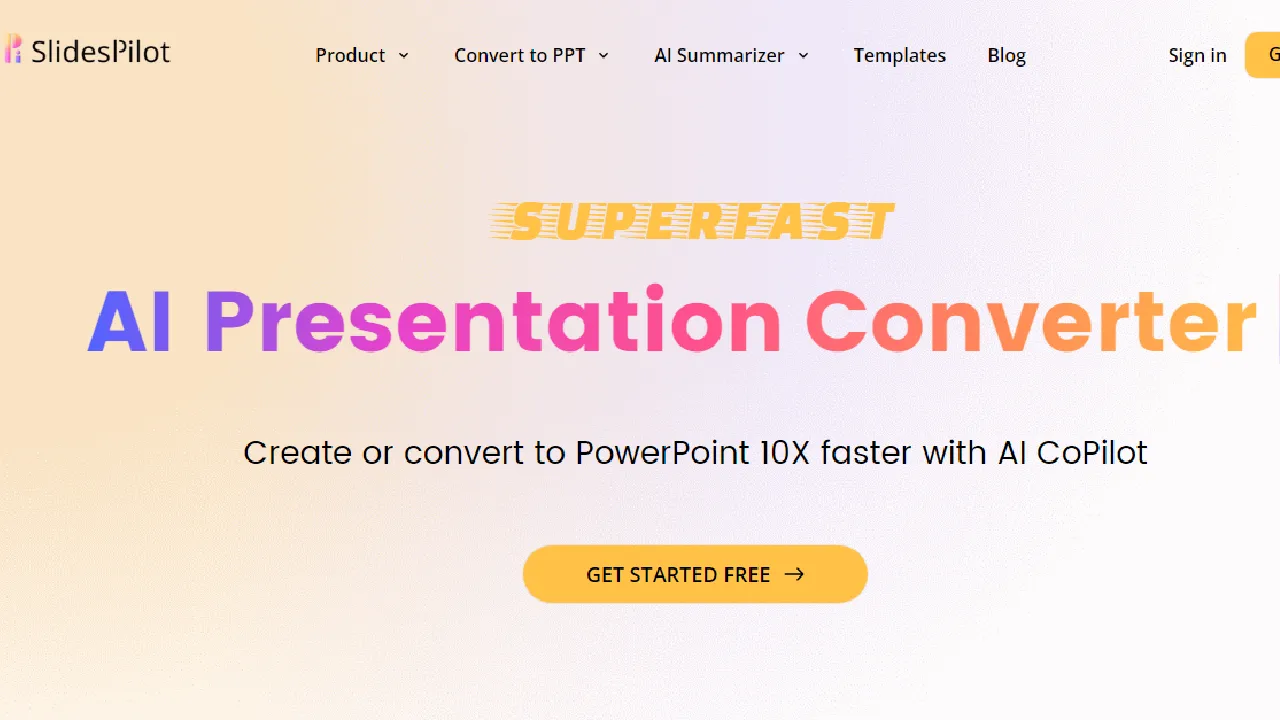 SlidesPilot

Product Convert to PPT AI Summarizer Templates Blog

Sign in G

SUPERFAST

AI Presentation Converter

Create or convert to PowerPoint 10X faster with AI CoPilot

GET STARTED FREE →